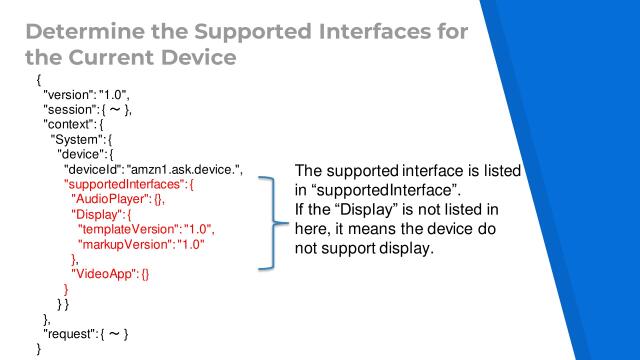 Determine the Supported Interfaces for the Current Device

{
"version": "1.0",
"session": { ~ },
"context": {
"System": {
"device": {
"deviceId": "amzn1.ask.device.",
"supportedInterfaces": {
"AudioPlayer": {},
"Display": {
"templateVersion": "1.0",
"markupVersion": "1.0"
},
"VideoApp": {}
}
} }
},
"request": { ~ }
}

The supported interface is listed in “supportedInterface”.
If the “Display” is not listed in here, it means the device do not support display.